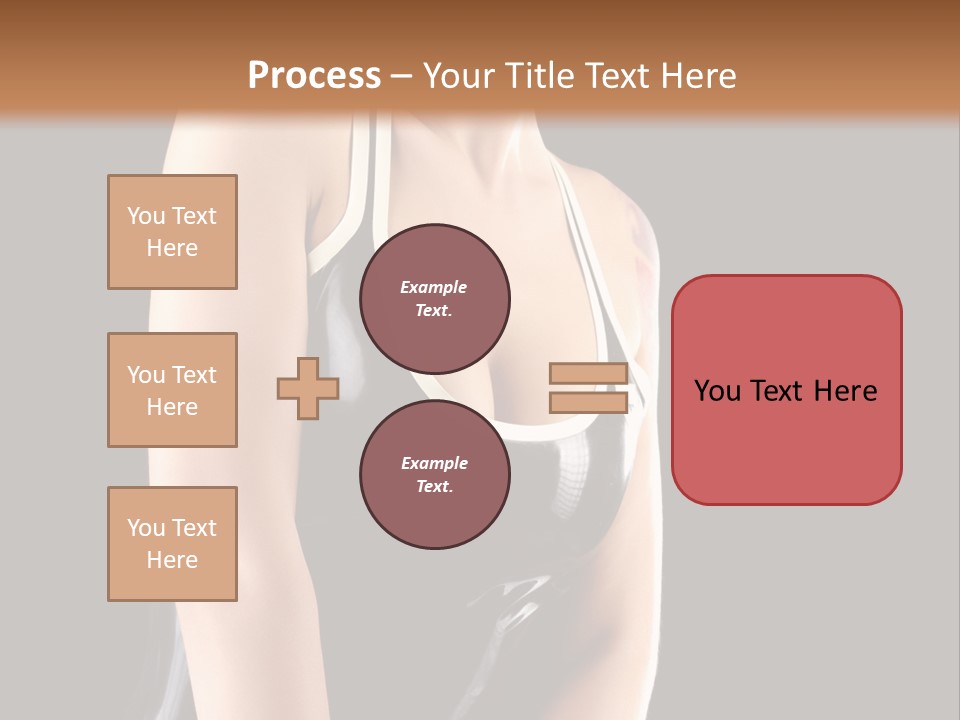 Process – Your Title Text Here

You Text Here

You Text Here

You Text Here

Example Text.

Example Text.

You Text Here